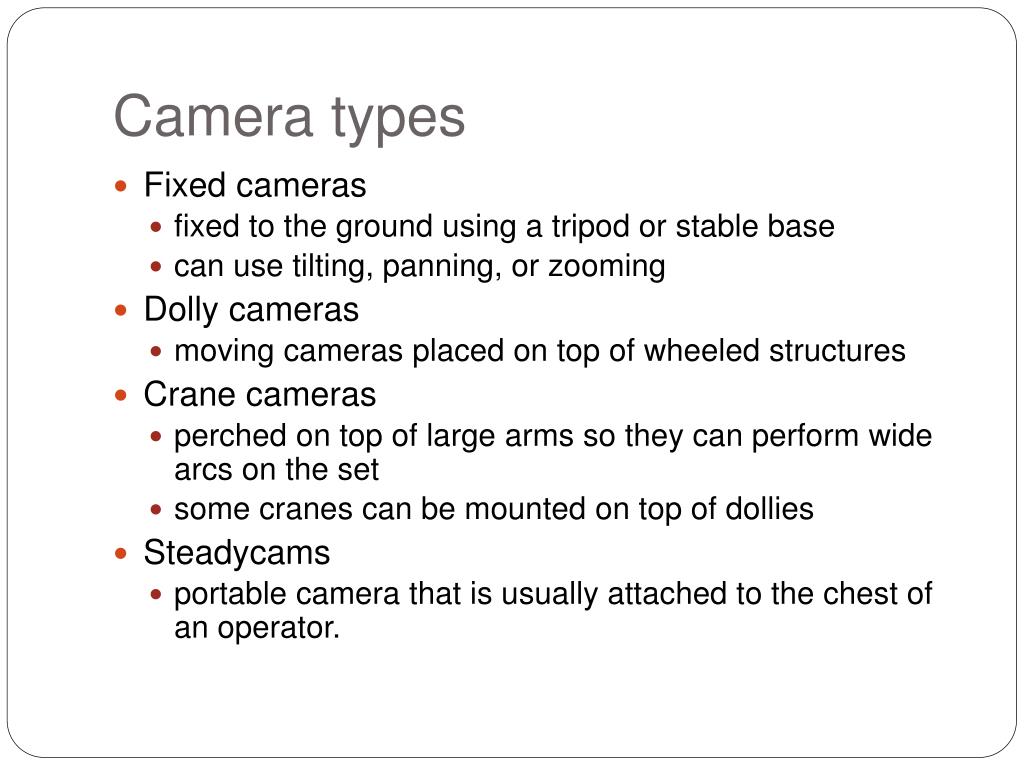 Camera types

- Fixed cameras
  - fixed to the ground using a tripod or stable base
  - can use tilting, panning, or zooming
- Dolly cameras
  - moving cameras placed on top of wheeled structures
- Crane cameras
  - perched on top of large arms so they can perform wide arcs on the set
  - some cranes can be mounted on top of dollies
- Steadycams
  - portable camera that is usually attached to the chest of an operator.